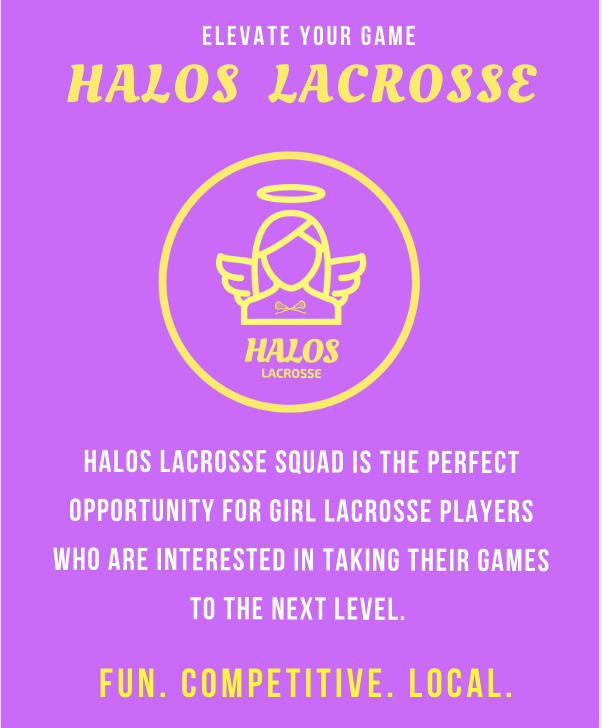 ELEVATE YOUR GAME

HALOS LACROSSE

HALOS
LACROSSE

HALOS LACROSSE SQUAD IS THE PERFECT OPPORTUNITY FOR GIRL LACROSSE PLAYERS WHO ARE INTERESTED IN TAKING THEIR GAMES TO THE NEXT LEVEL.

FUN. COMPETITIVE. LOCAL.